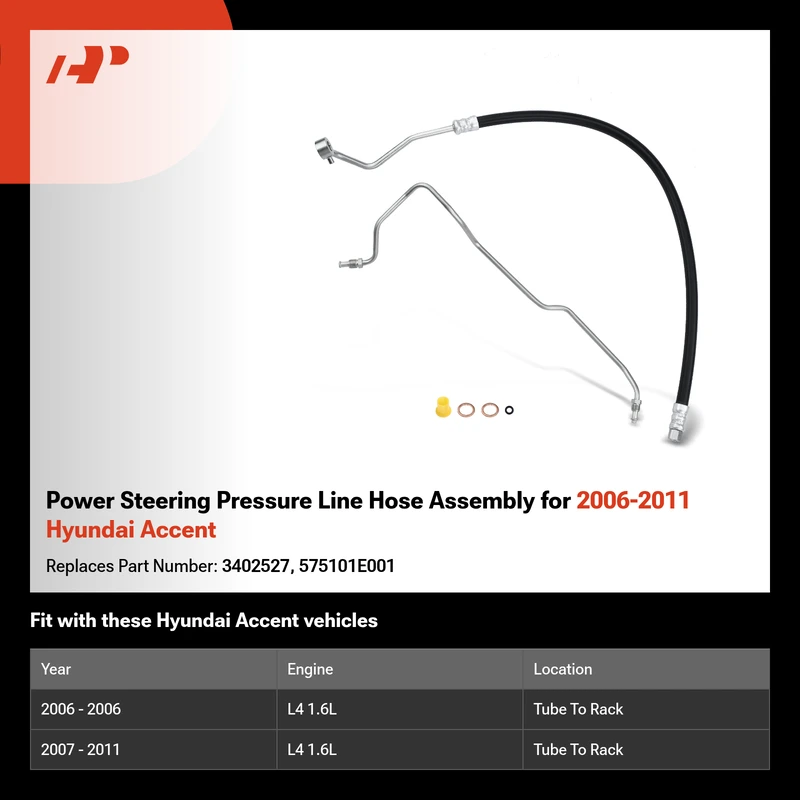 Power Steering Pressure Line Hose Assembly for 2006-2011 Hyundai Accent

Replaces Part Number: 3402527, 575101E001

Fit with these Hyundai Accent vehicles

| Year | Engine | Location |
|---|---|---|
| 2006 - 2006 | L4 1.6L | Tube To Rack |
| 2007 - 2011 | L4 1.6L | Tube To Rack |